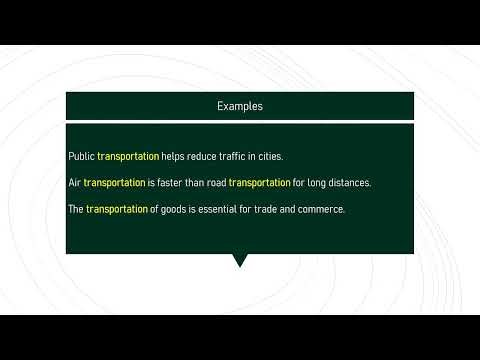 Examples

Public transportation helps reduce traffic in cities.

Air transportation is faster than road transportation for long distances.

The transportation of goods is essential for trade and commerce.